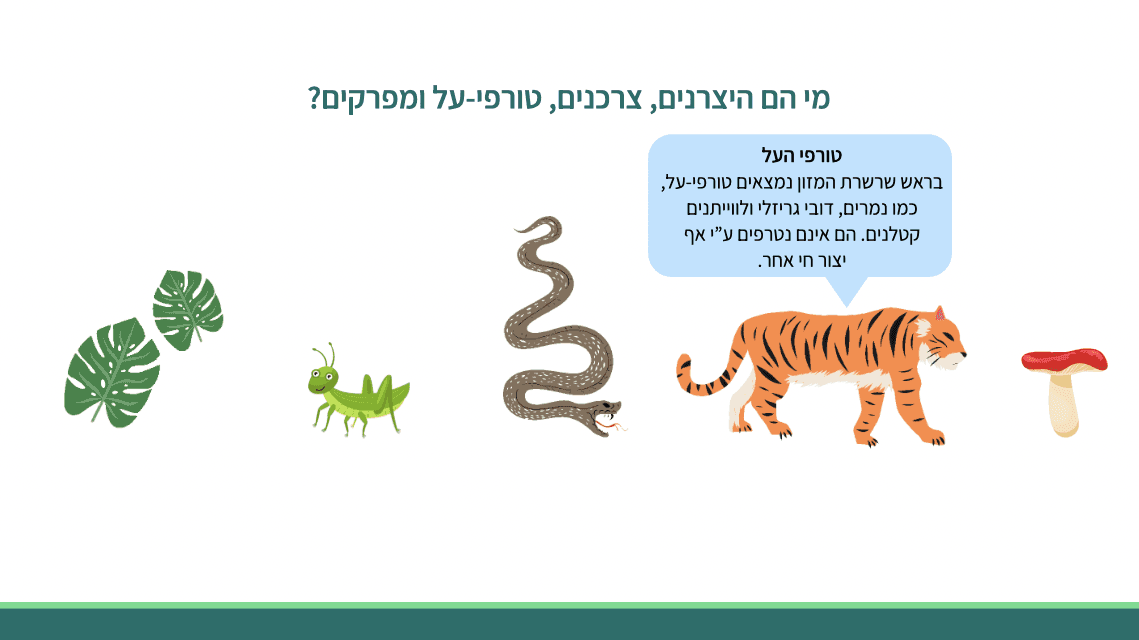 מי הם היצרנים, צרכנים, טורפי-על ומפרקים?

טורפי העל
בראש שרשרת המזון נמצאים טורפי-על, כמו נמרים, דובי גריזלי ולווייתנים קטלנים. הם אינם נטרפים ע"י אף יצור חי אחר.